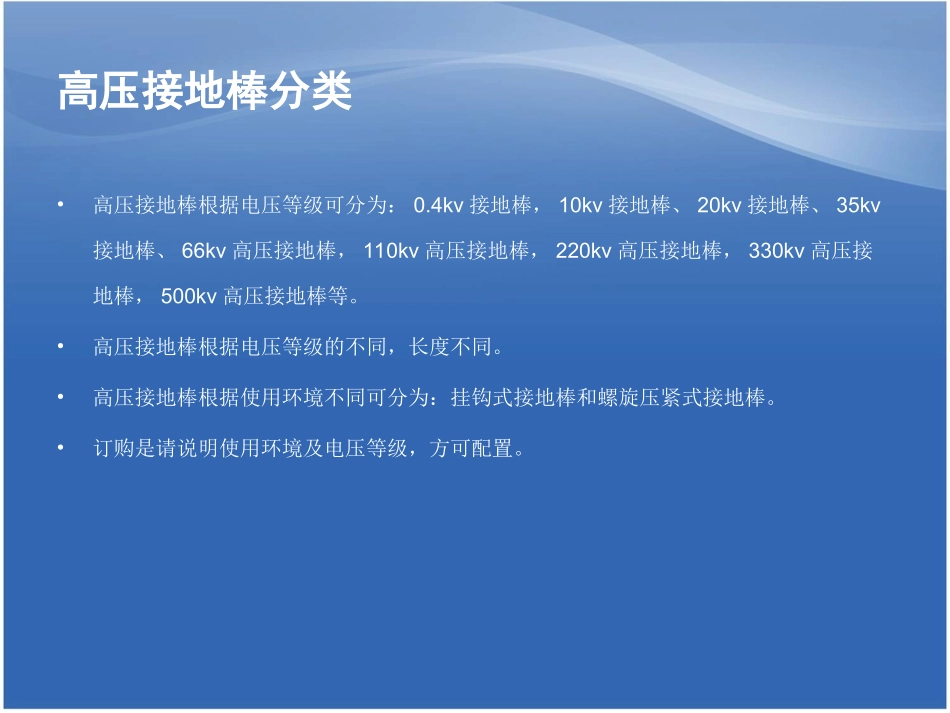 高压接地棒分类

• 高压接地棒根据电压等级可分为： 0.4kv 接地棒， 10kv 接地棒、 20kv 接地棒、 35kv 接地棒、 66kv 高压接地棒， 110kv 高压接地棒， 220kv 高压接地棒， 330kv 高压接地棒， 500kv 高压接地棒等。

• 高压接地棒根据电压等级的不同，长度不同。

• 高压接地棒根据使用环境不同可分为：挂钩式接地棒和螺旋压紧式接地棒。

• 订购是请说明使用环境及电压等级，方可配置。